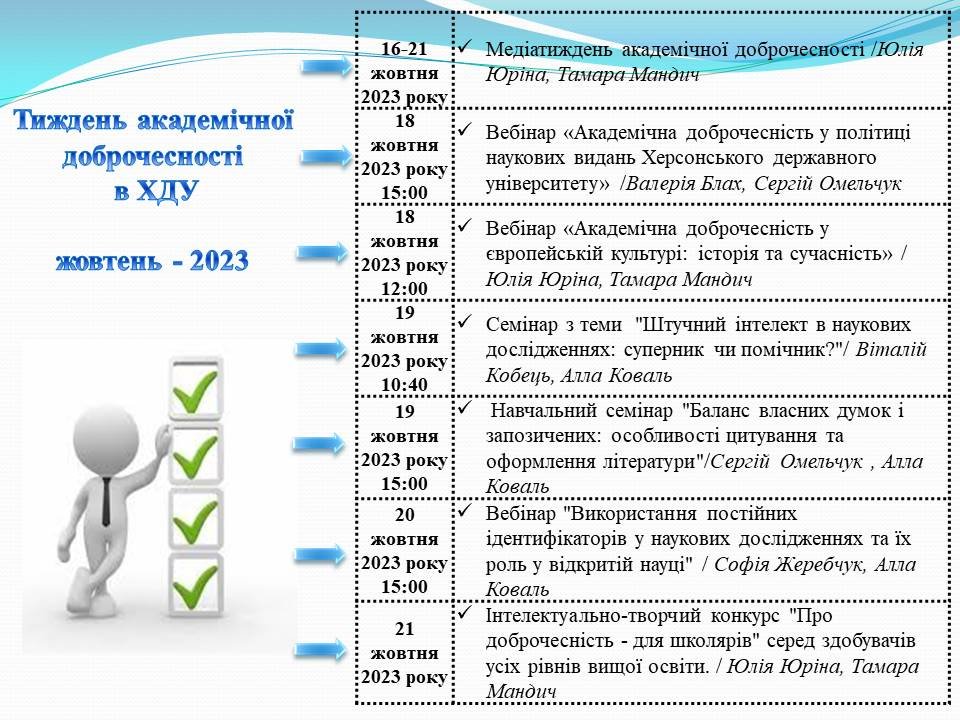 Тиждень академічної доброчесності в ХДУ

жовтень - 2023

| | |
|---|---|
| 16-21 жовтня 2023 року | ✓ Медіатиждень академічної доброчесності /Юлія Юріна, Тамара Мандич |
| 18 жовтня 2023 року 15:00 | ✓ Вебінар «Академічна доброчесність у політиці наукових видань Херсонського державного університету» /Валерія Блах, Сергій Омельчук |
| 18 жовтня 2023 року 12:00 | ✓ Вебінар «Академічна доброчесність у європейській культурі: історія та сучасність» / Юлія Юріна, Тамара Мандич |
| 19 жовтня 2023 року 10:40 | ✓ Семінар з теми "Штучний інтелект в наукових дослідженнях: суперник чи помічник?"/ Віталій Кобець, Алла Коваль |
| 19 жовтня 2023 року 15:00 | ✓ Навчальний семінар "Баланс власних думок і запозичених: особливості цитування та оформлення літератури"/Сергій Омельчук , Алла Коваль |
| 20 жовтня 2023 року 15:00 | ✓ Вебінар "Використання постійних ідентифікаторів у наукових дослідженнях та їх роль у відкритій науці" / Софія Жеребчук, Алла Коваль |
| 21 жовтня 2023 року | ✓ Інтелектуально-творчий конкурс "Про доброчесність - для школярів" серед здобувачів усіх рівнів вищої освіти. / Юлія Юріна, Тамара Мандич |